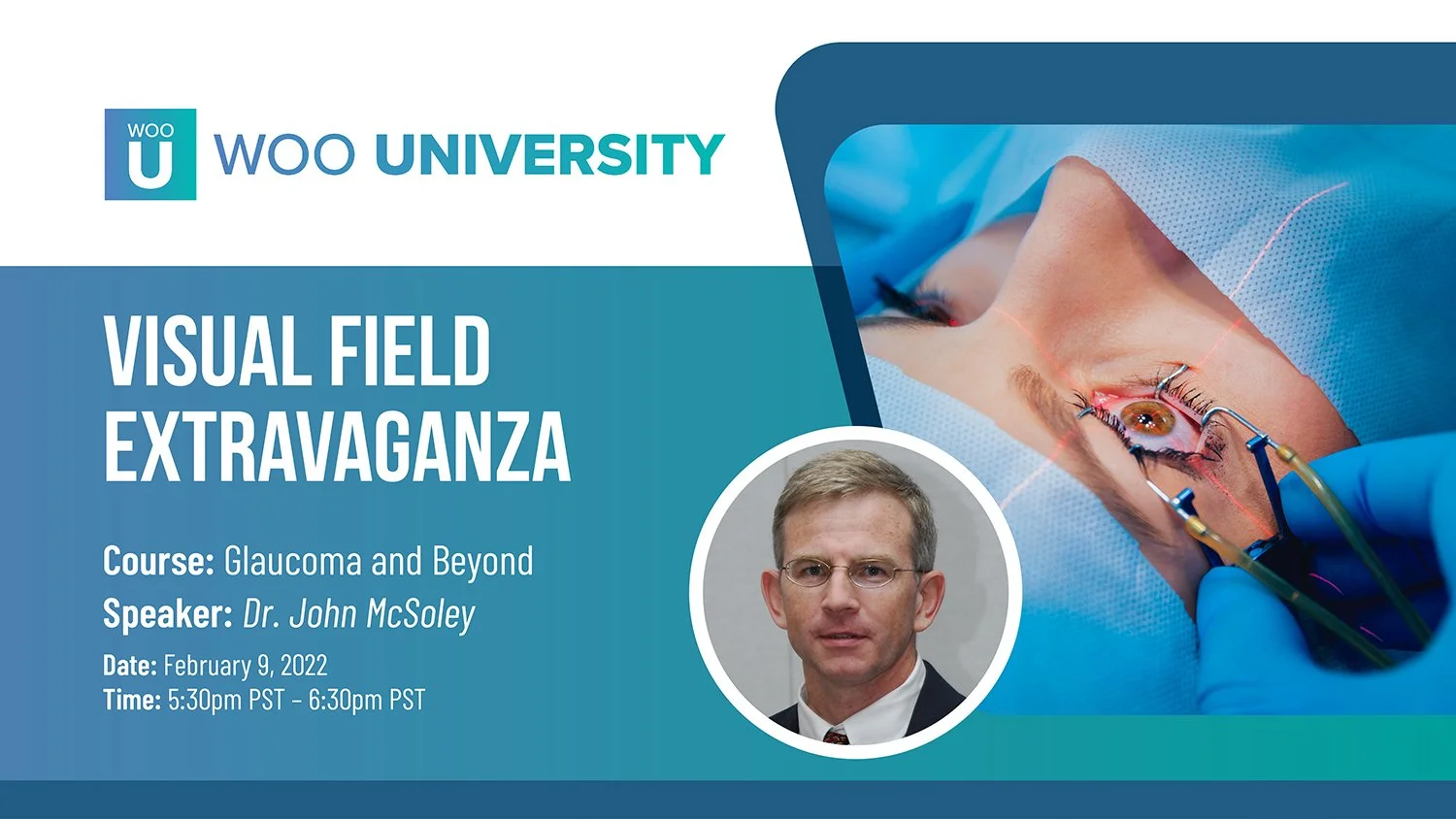 WOO U WOO UNIVERSITY

VISUAL FIELD EXTRAVAGANZA

Course: Glaucoma and Beyond
Speaker: Dr. John McSoley
Date: February 9, 2022
Time: 5:30pm PST – 6:30pm PST